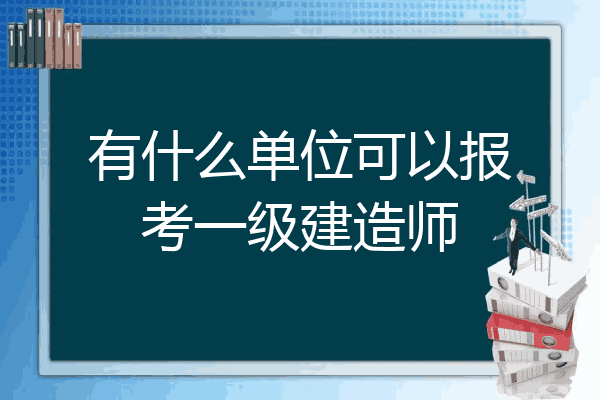 有什么单位可以报考一级建造师